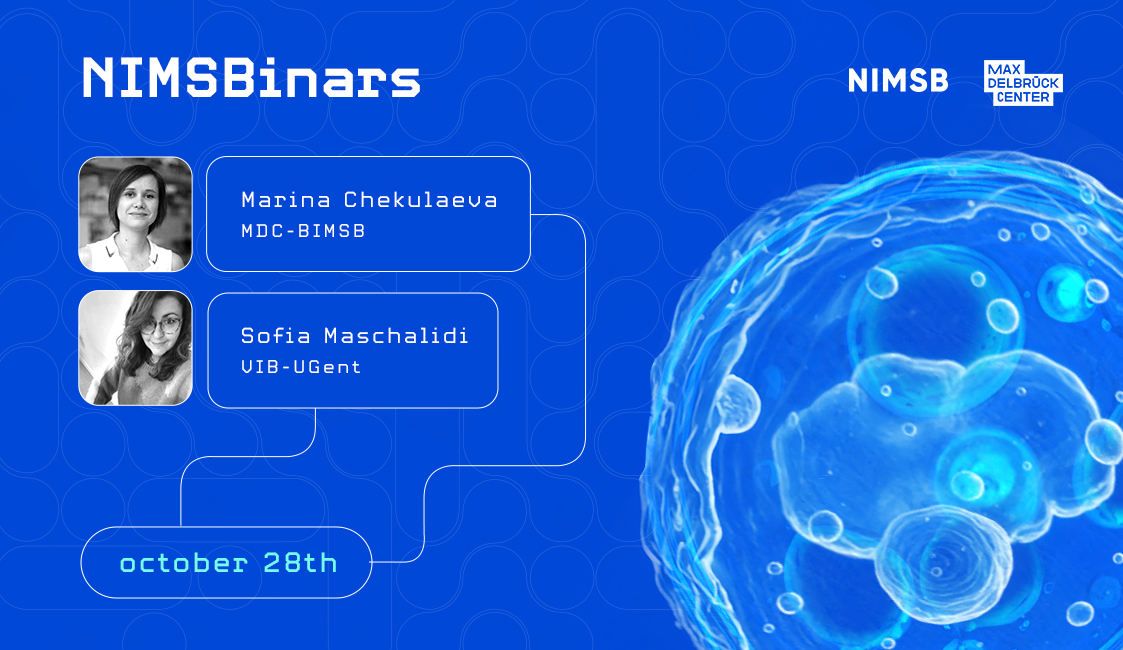 NIMSBinars

NIMSB

MAX DELBRÜCK CENTER

Marina Chekulaeva
MDC-BIMSB

Sofia Maschalidi
VIB-UGent

october 28th